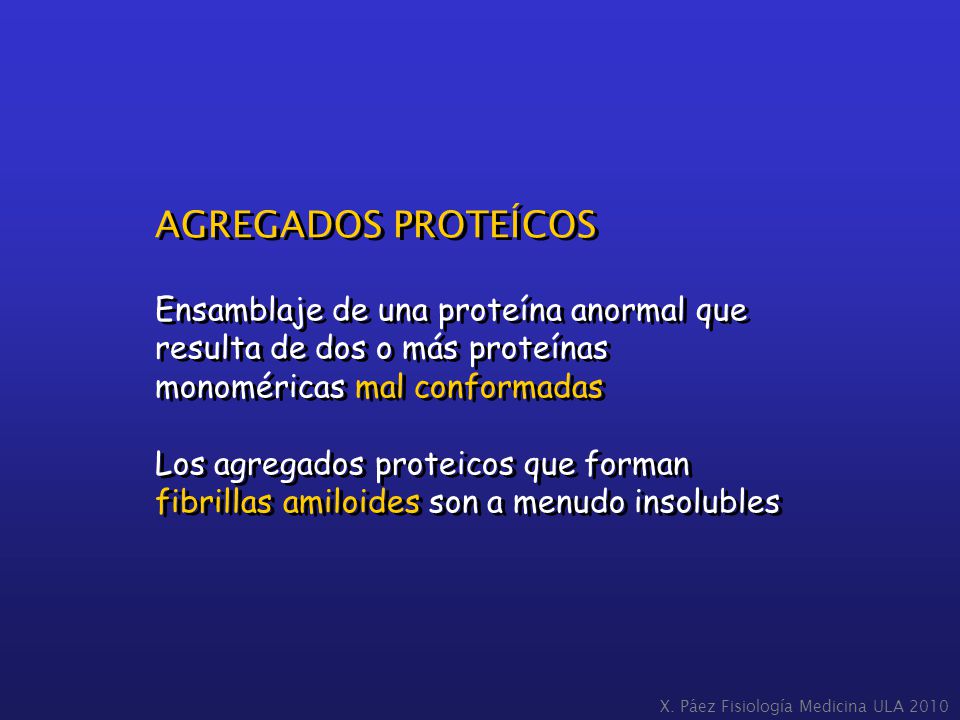 AGREGADOS PROTEÍCOS

Ensamblaje de una proteína anormal que resulta de dos o más proteínas monoméricas mal conformadas

Los agregados proteicos que forman fibrillas amiloides son a menudo insolubles

X. Páez Fisiología Medicina ULA 2010